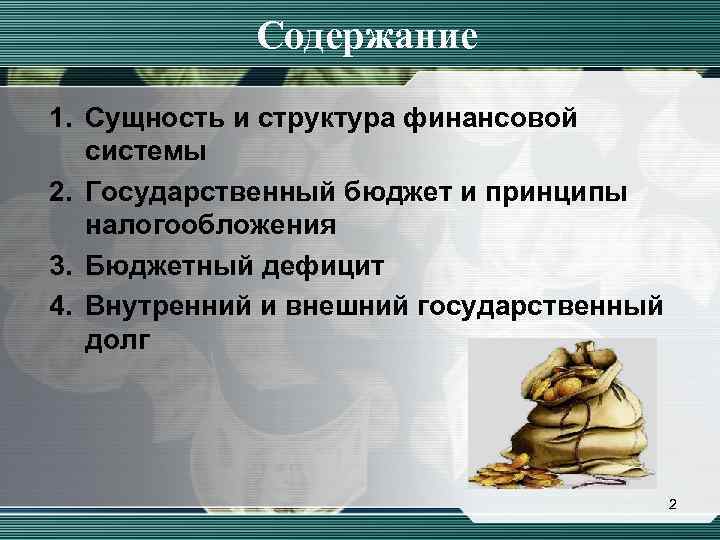 Содержание

1. Сущность и структура финансовой системы
2. Государственный бюджет и принципы налогообложения
3. Бюджетный дефицит
4. Внутренний и внешний государственный долг

2